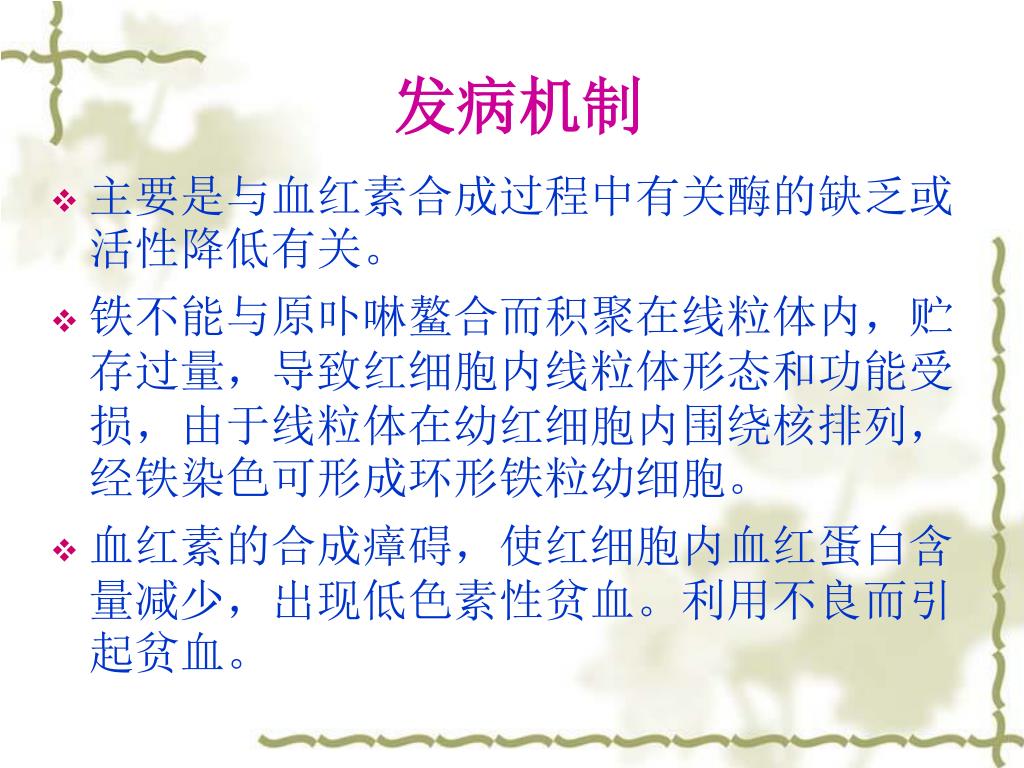 发病机制

❖ 主要是与血红素合成过程中有关酶的缺乏或活性降低有关。

❖ 铁不能与原卟啉螯合而积聚在线粒体内，贮存过量，导致红细胞内线粒体形态和功能受损，由于线粒体在幼红细胞内围绕核排列，经铁染色可形成环形铁粒幼细胞。

❖ 血红素的合成瘴碍，使红细胞内血红蛋白含量减少，出现低色素性贫血。利用不良而引起贫血。